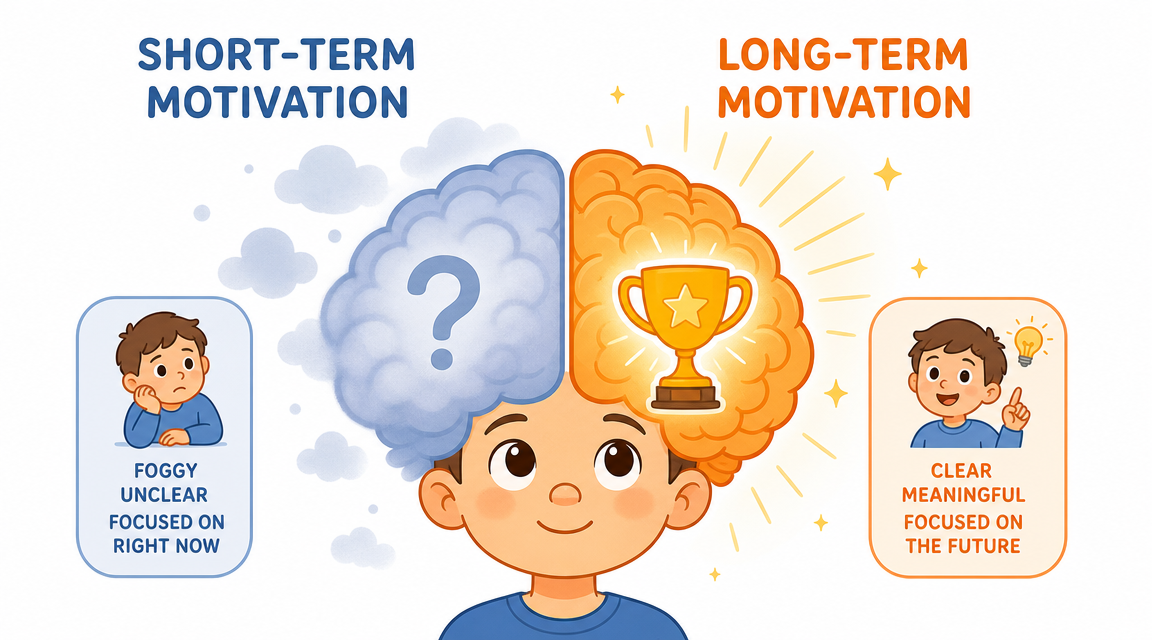 SHORT-TERM MOTIVATION

LONG-TERM MOTIVATION

?

FOGGY
UNCLEAR
FOCUSED ON RIGHT NOW

CLEAR
MEANINGFUL
FOCUSED ON THE FUTURE